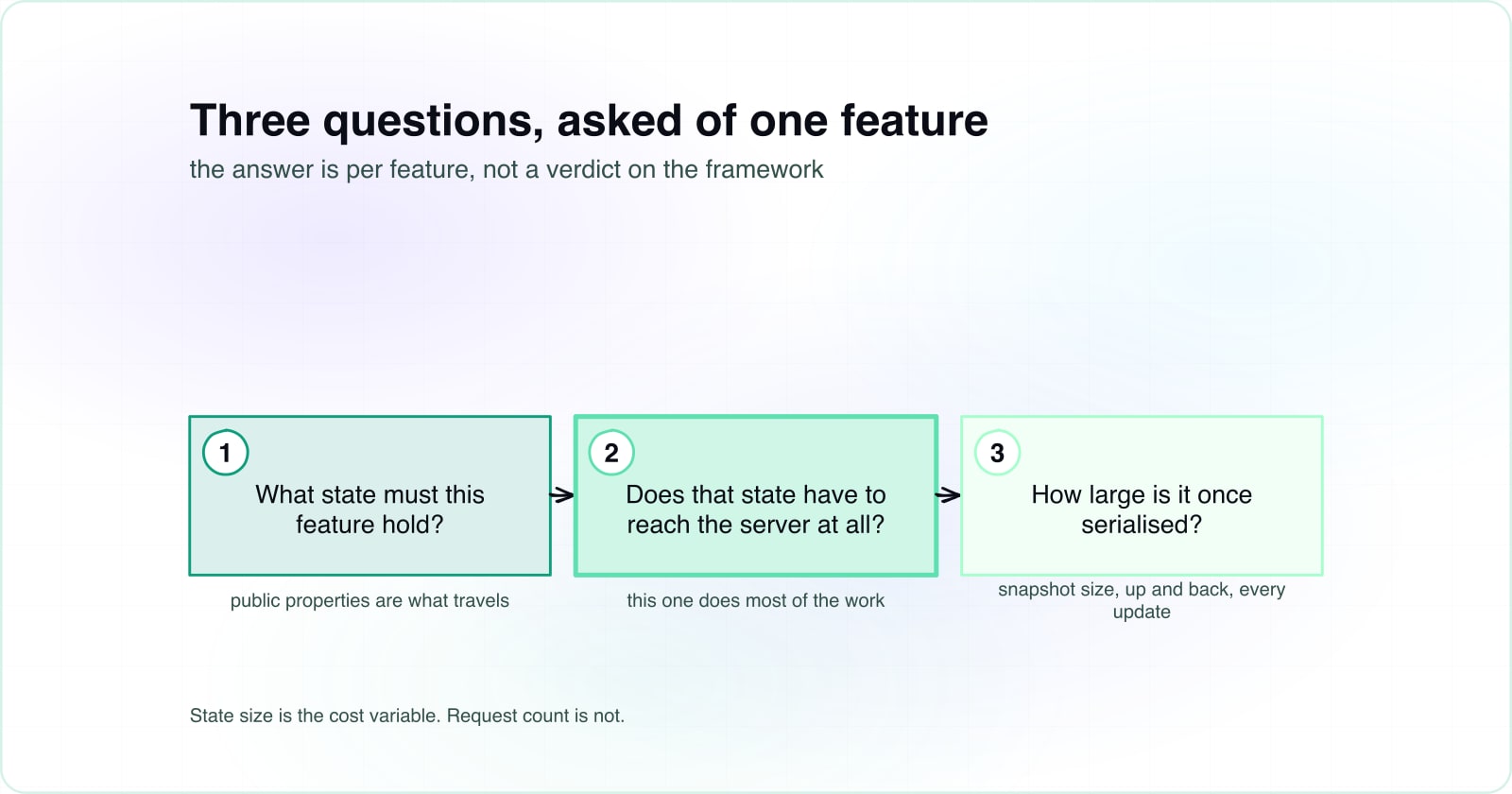 Three questions, asked of one feature

the answer is per feature, not a verdict on the framework

1
What state must this feature hold?

public properties are what travels

2
Does that state have to reach the server at all?

this one does most of the work

3
How large is it once serialised?

snapshot size, up and back, every update

State size is the cost variable. Request count is not.